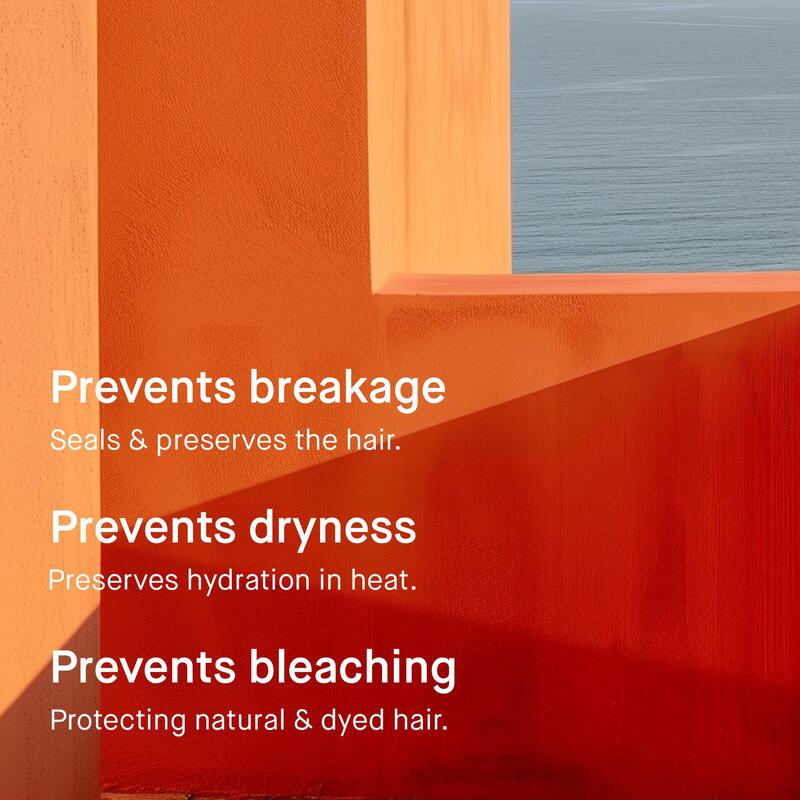 Prevents breakage
Seals & preserves the hair.

Prevents dryness
Preserves hydration in heat.

Prevents bleaching
Protecting natural & dyed hair.